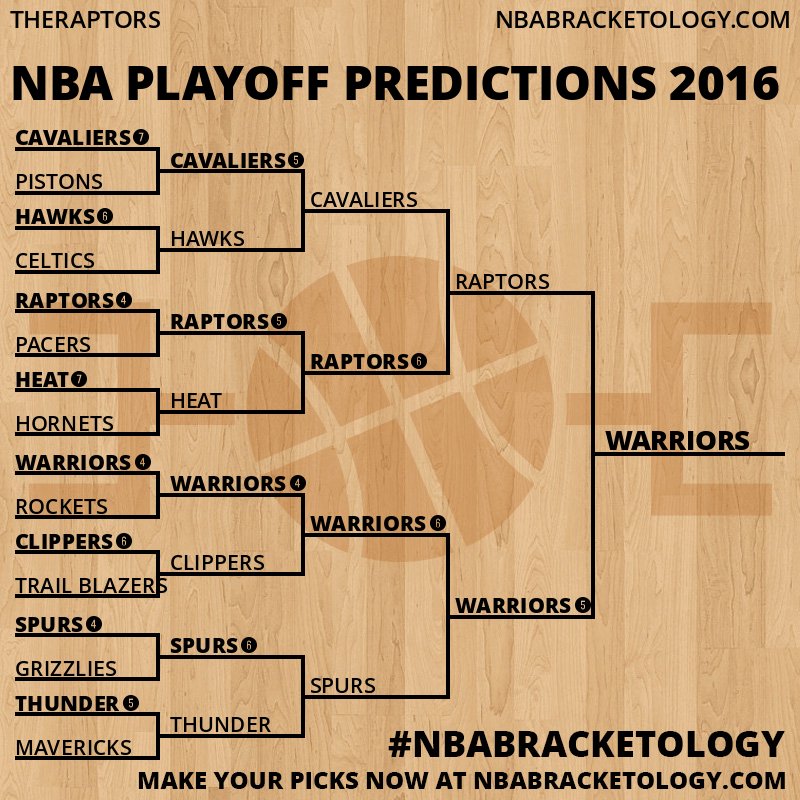 THERAPTORS

NBABRACKETOLOGY.COM

NBA PLAYOFF PREDICTIONS 2016

CAVALIERS 7
PISTONS
HAWKS 6
CELTICS
RAPTORS 4
PACERS
HEAT 7
HORNETS
WARRIORS 4
ROCKETS
CLIPPERS 6
TRAIL BLAZERS
SPURS 4
GRIZZLIES
THUNDER 5
MAVERICKS

CAVALIERS 5
HAWKS
RAPTORS 5
HEAT
WARRIORS 4
CLIPPERS
SPURS 6
THUNDER

CAVALIERS
RAPTORS 6
WARRIORS 6
SPURS

RAPTORS
WARRIORS 5

WARRIORS

#NBABRACKETOLOGY

MAKE YOUR PICKS NOW AT NBABRACKETOLOGY.COM